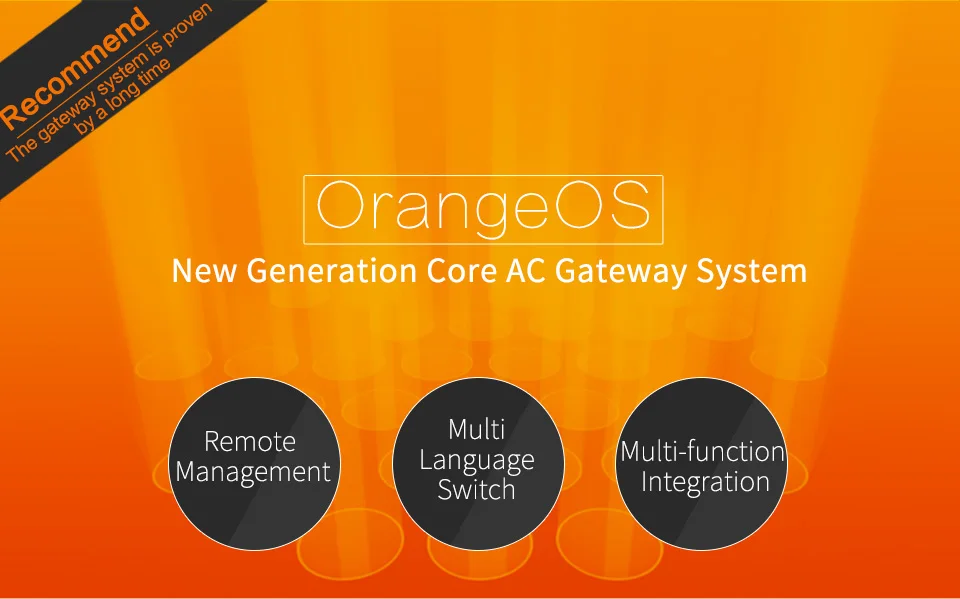 Recommend
The gateway system is proven by a long time

OrangeOS
New Generation Core AC Gateway System

Remote Management

Multi Language Switch

Multi-function Integration